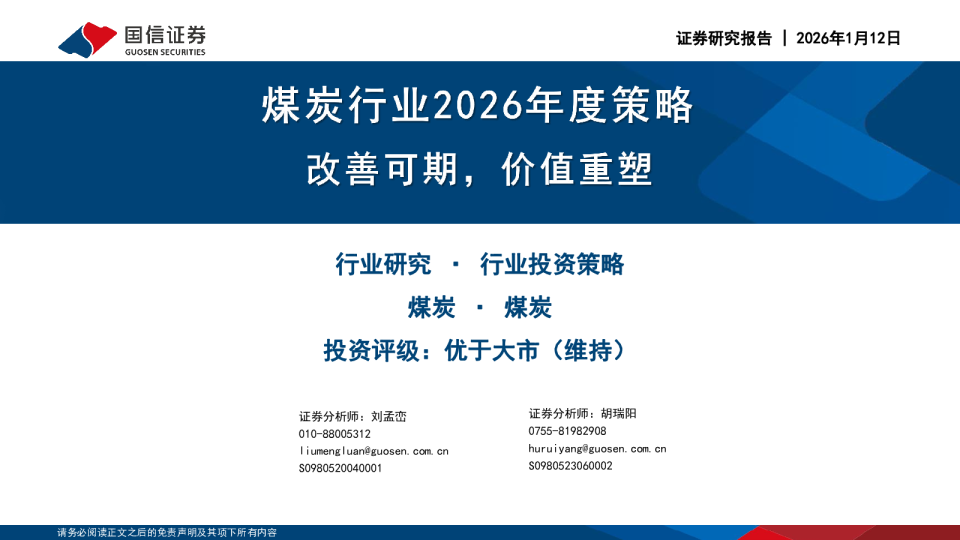 国信证券
GUOSEN SECURITIES

证券研究报告 | 2026年1月12日

煤炭行业2026年度策略

改善可期，价值重塑

行业研究 · 行业投资策略

煤炭 · 煤炭

投资评级：优于大市（维持）

证券分析师：刘孟峦
010-88005312
liumengluan@guosen.com.cn
S0980520040001

证券分析师：胡瑞阳
0755-81982908
huruiyang@guosen.com.cn
S0980523060002

请务必阅读正文之后的免责声明及其项下所有内容